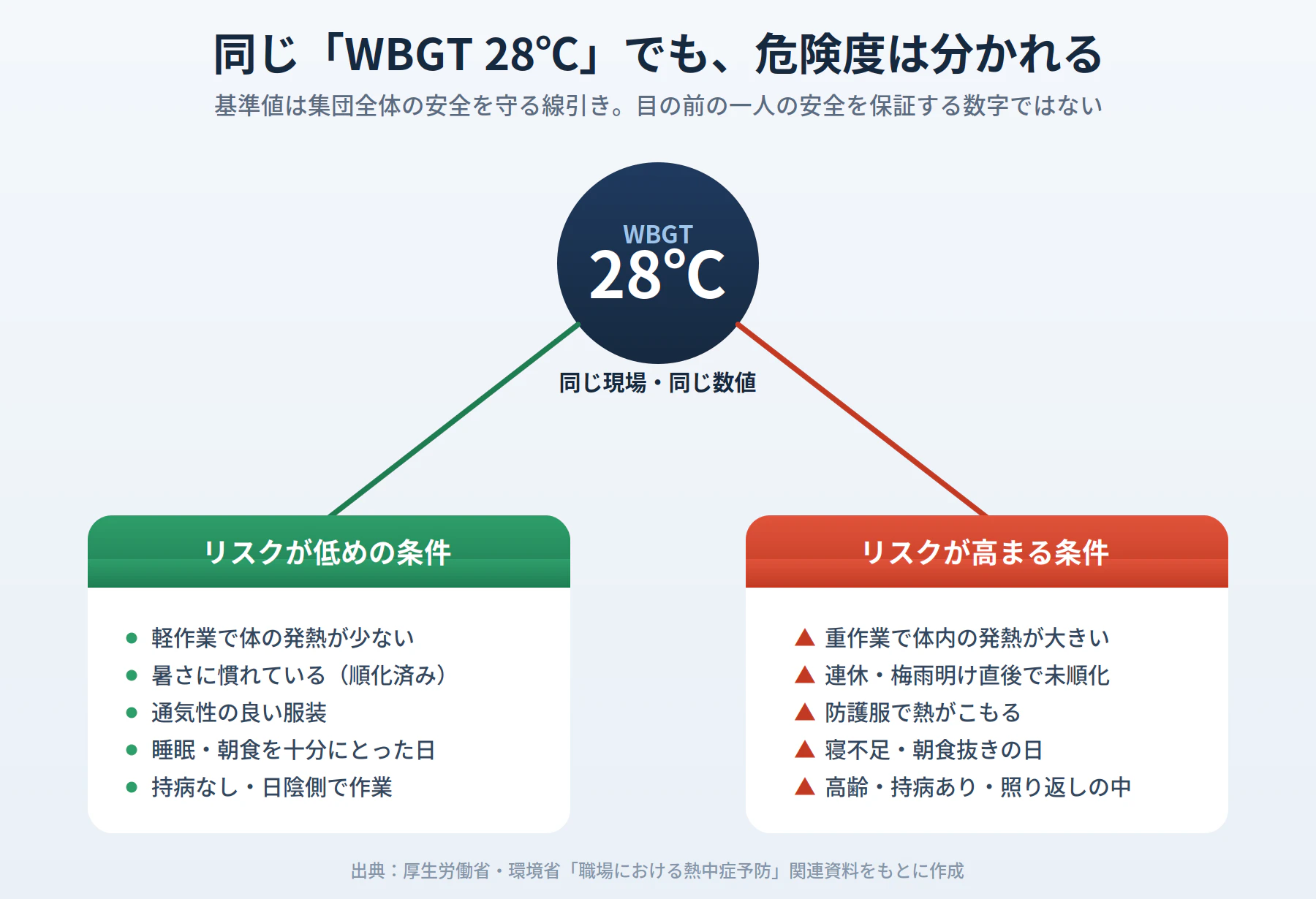 同じ「WBGT 28℃」でも、危険度は分かれる

基準値は集団全体の安全を守る線引き。目の前の一人の安全を保証する数字ではない

WBGT
28℃

同じ現場・同じ数値

リスクが低めの条件

● 軽作業で体の発熱が少ない
● 暑さに慣れている（順化済み）
● 通気性の良い服装
● 睡眠・朝食を十分にとった日
● 持病なし・日陰側で作業

リスクが高まる条件

▲ 重作業で体内の発熱が大きい
▲ 連休・梅雨明け直後で未順化
▲ 防護服で熱がこもる
▲ 寝不足・朝食抜きの日
▲ 高齢・持病あり・照り返しの中

出典：厚生労働省・環境省「職場における熱中症予防」関連資料をもとに作成